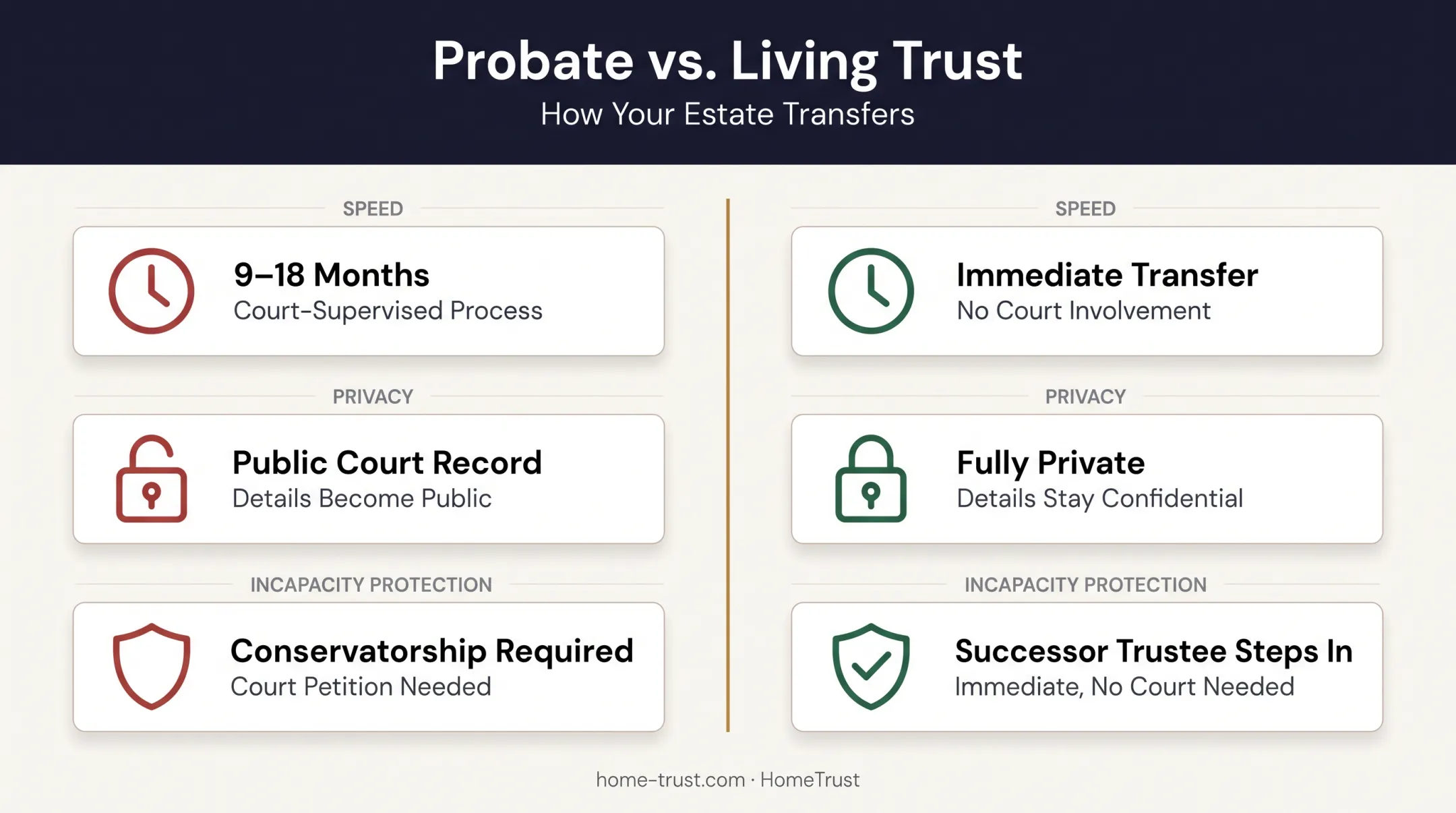 Probate vs. Living Trust

How Your Estate Transfers

SPEED

9–18 Months
Court-Supervised Process

PRIVACY

Public Court Record
Details Become Public

INCAPACITY PROTECTION

Conservatorship Required
Court Petition Needed

SPEED

Immediate Transfer
No Court Involvement

PRIVACY

Fully Private
Details Stay Confidential

INCAPACITY PROTECTION

Successor Trustee Steps In
Immediate, No Court Needed

home-trust.com · HomeTrust